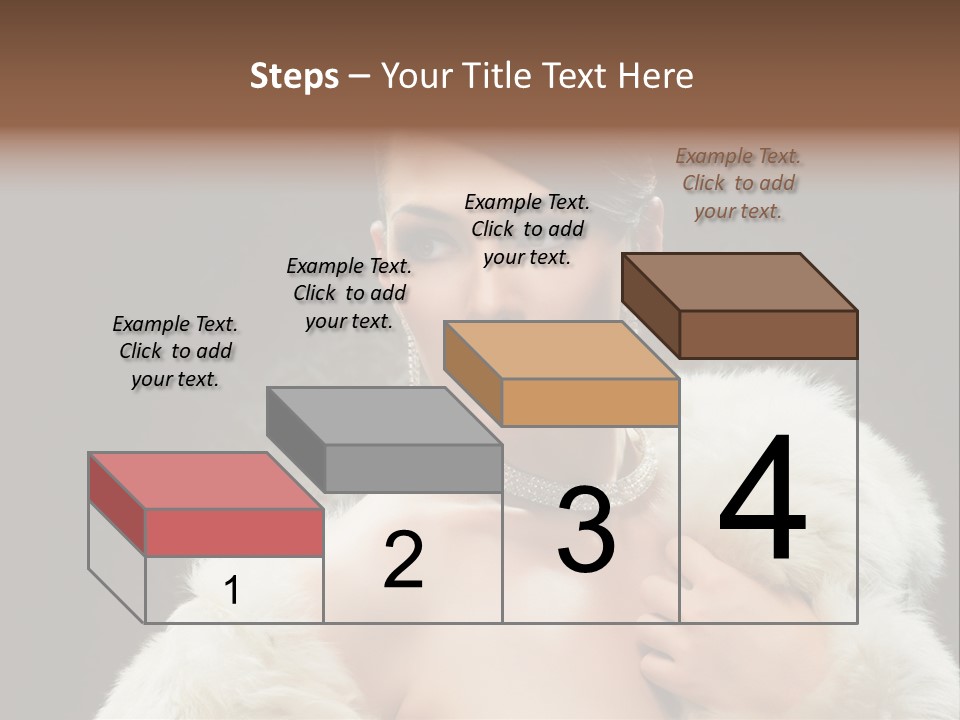 Steps – Your Title Text Here

Example Text. Click to add your text.

Example Text. Click to add your text.

Example Text. Click to add your text.

Example Text. Click to add your text.

1

2

3

4